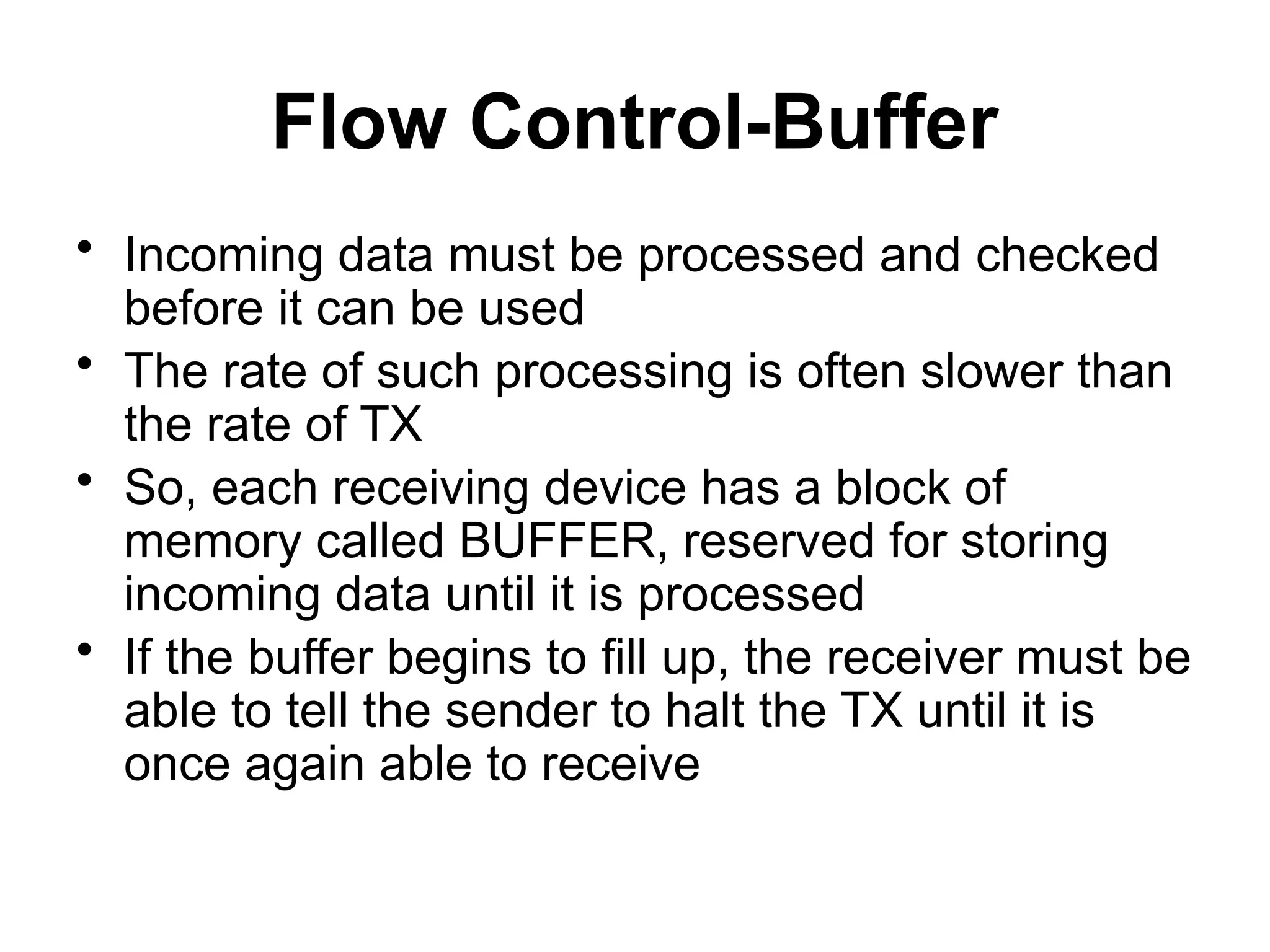 Flow Control-Buffer

• Incoming data must be processed and checked before it can be used
• The rate of such processing is often slower than the rate of TX
• So, each receiving device has a block of memory called BUFFER, reserved for storing incoming data until it is processed
• If the buffer begins to fill up, the receiver must be able to tell the sender to halt the TX until it is once again able to receive